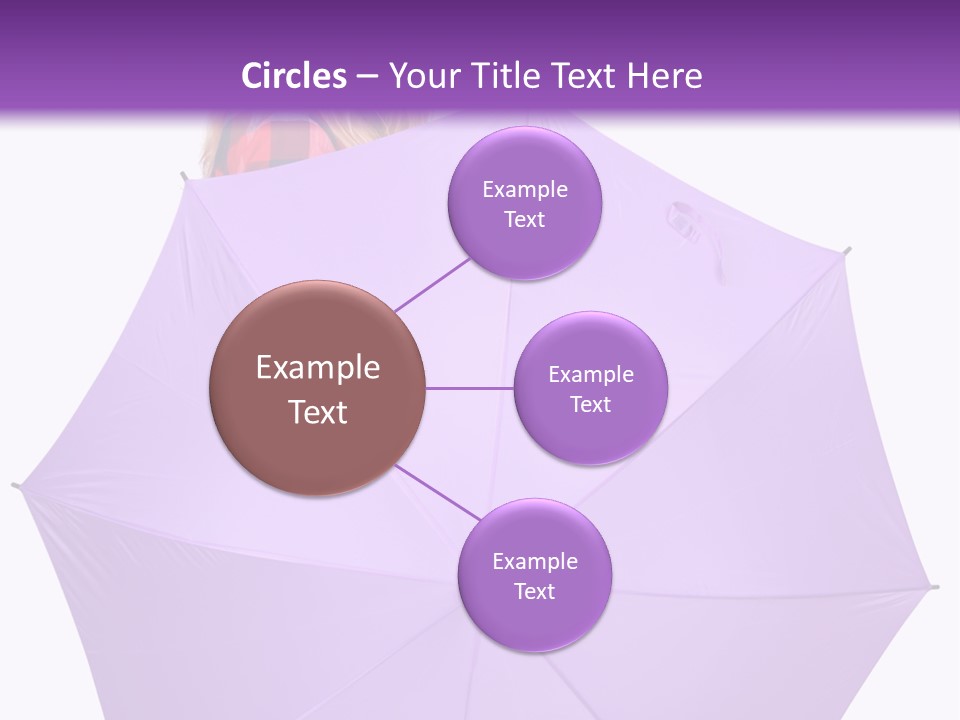 Circles – Your Title Text Here

Example Text

Example Text

Example Text

Example Text